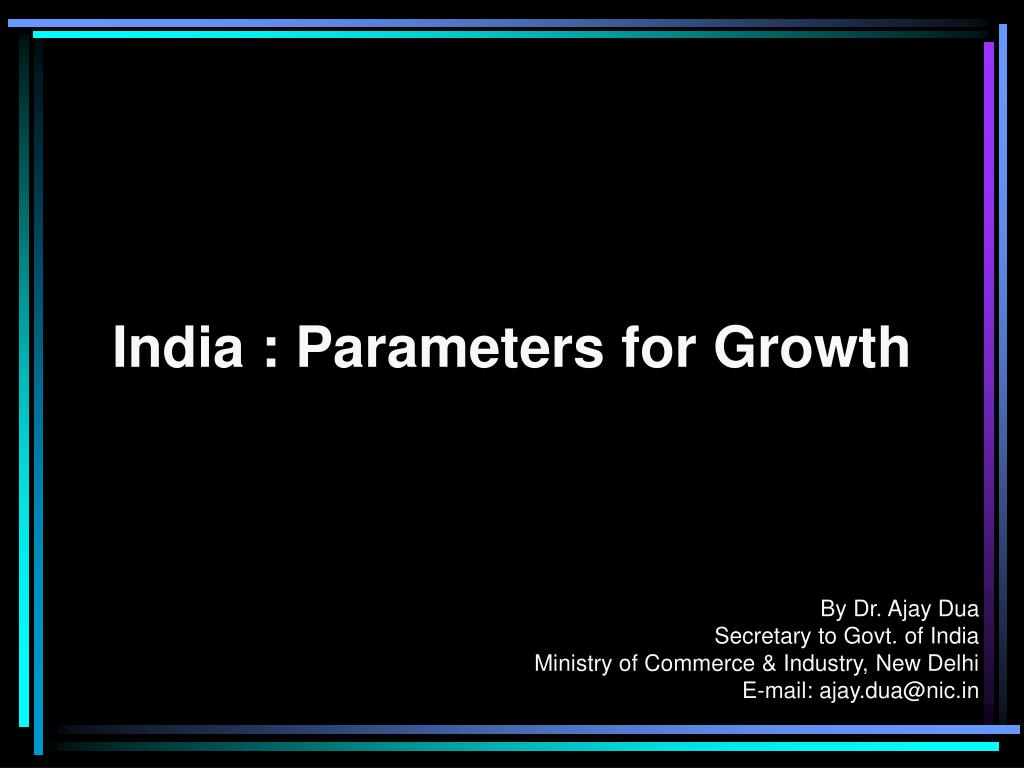 India : Parameters for Growth

By Dr. Ajay Dua
Secretary to Govt. of India
Ministry of Commerce & Industry, New Delhi
E-mail: ajay.dua@nic.in